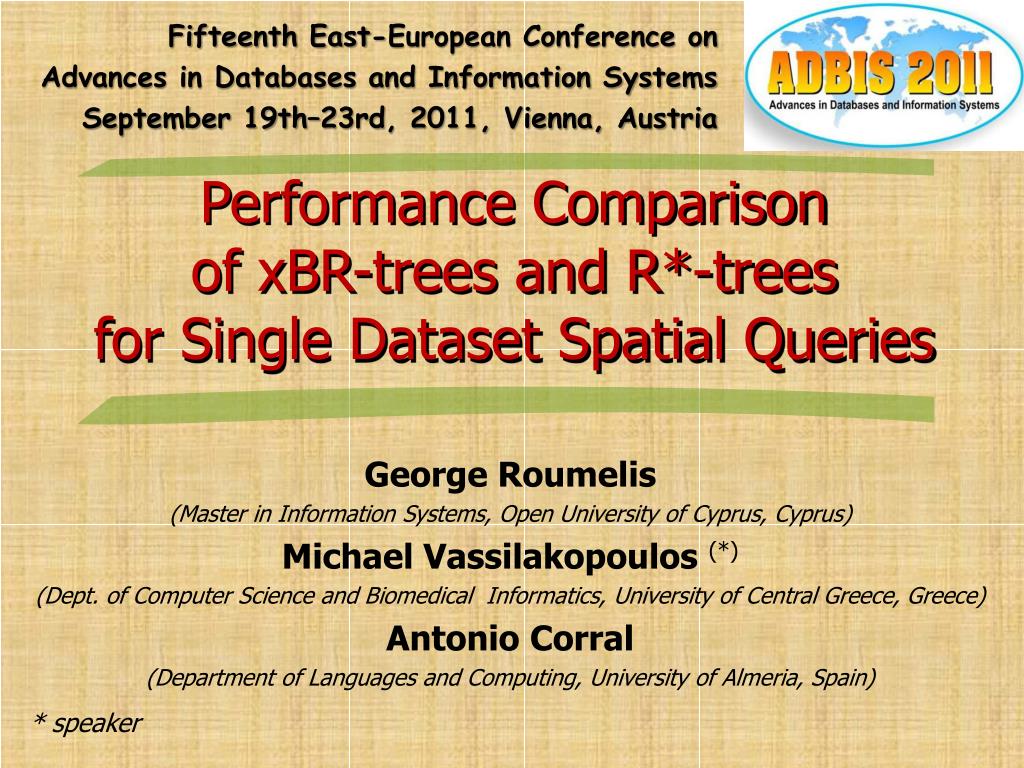 Fifteenth East-European Conference on Advances in Databases and Information Systems September 19th–23rd, 2011, Vienna, Austria

ADBIS 2011
Advances in Databases and Information Systems

Performance Comparison of xBR-trees and R*-trees for Single Dataset Spatial Queries

George Roumelis
(Master in Information Systems, Open University of Cyprus, Cyprus)
Michael Vassilakopoulos (*)
(Dept. of Computer Science and Biomedical Informatics, University of Central Greece, Greece)
Antonio Corral
(Department of Languages and Computing, University of Almeria, Spain)

* speaker